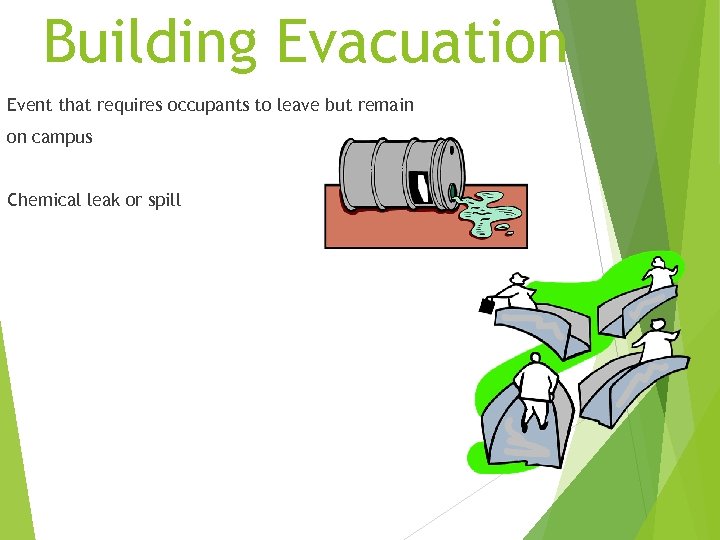 Building Evacuation

Event that requires occupants to leave but remain on campus

Chemical leak or spill